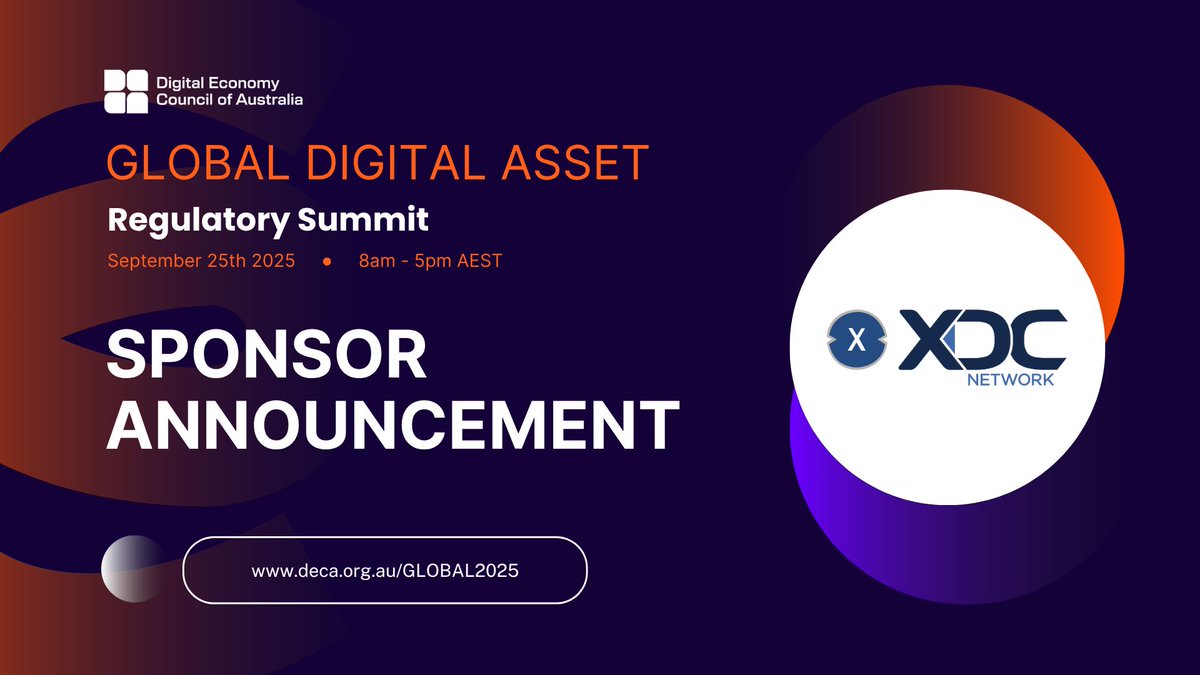 Digital Economy Council of Australia

GLOBAL DIGITAL ASSET

Regulatory Summit

September 25th 2025 • 8am - 5pm AEST

SPONSOR ANNOUNCEMENT

www.deca.org.au/GLOBAL2025

X XDC NETWORK